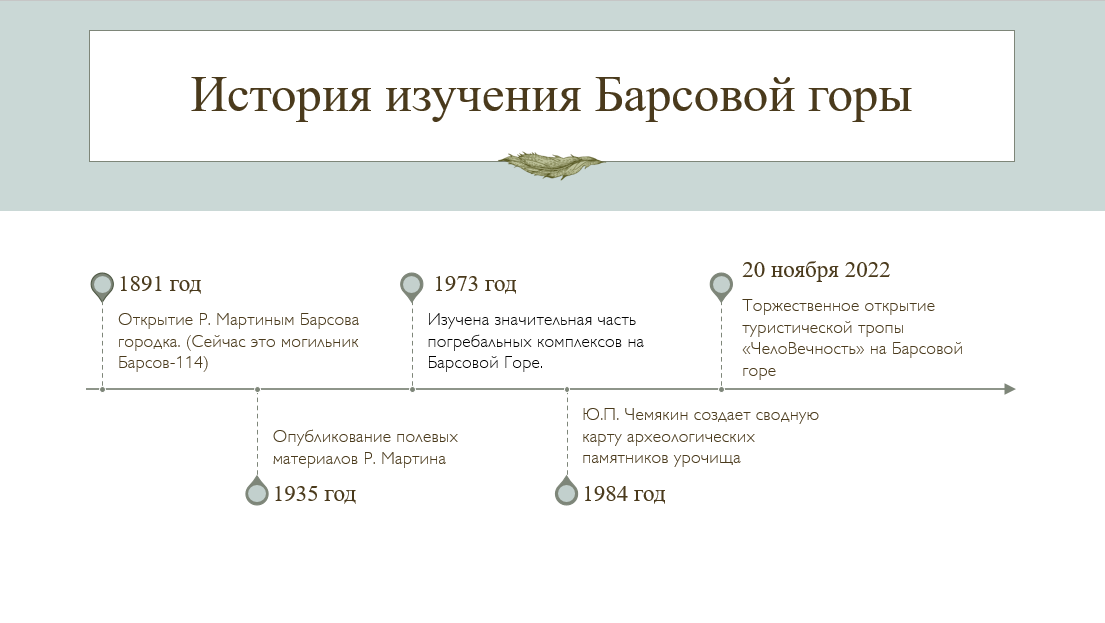 История изучения Барсовой горы

1891 год

Открытие Р. Мартиным Барсова городка. (Сейчас это могильник Барсов-114)

Опубликование полевых материалов Р. Мартина

1935 год

1973 год

Изучена значительная часть погребальных комплексов на Барсовой Горе.

Ю.П. Чемякин создает сводную карту археологических памятников урочища

1984 год

20 ноября 2022

Торжественное открытие туристической тропы «ЧелоВечность» на Барсовой горе